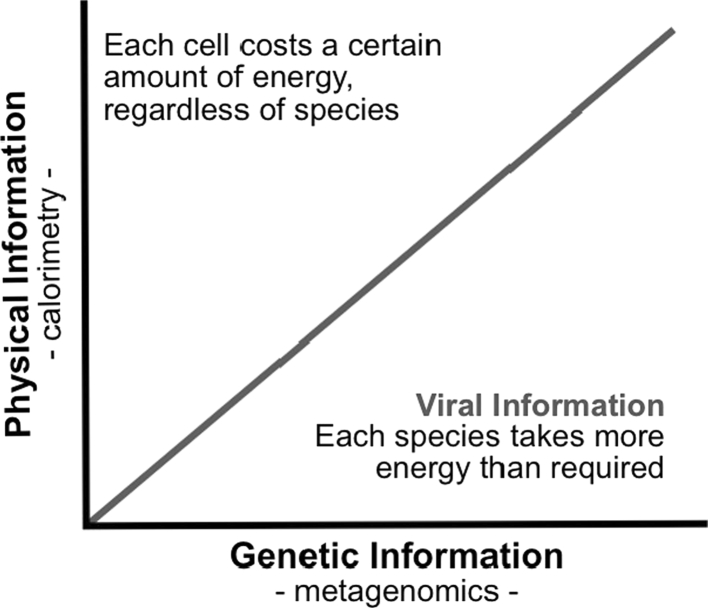 Physical Information
- calorimetry -

Each cell costs a certain amount of energy, regardless of species

Viral Information
Each species takes more energy than required

Genetic Information
- metagenomics -